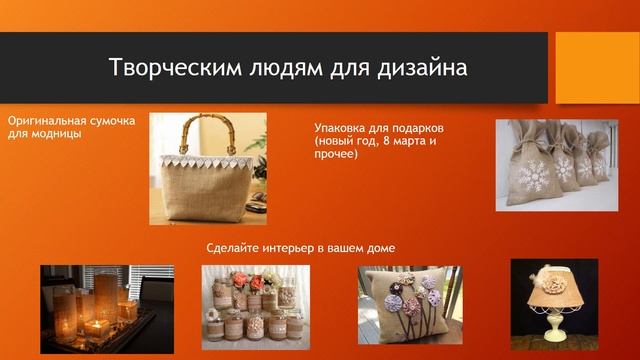 Творческим людям для дизайна

Оригинальная сумочка для модницы

Упаковка для подарков (новый год, 8 марта и прочее)

Сделайте интерьер в вашем доме